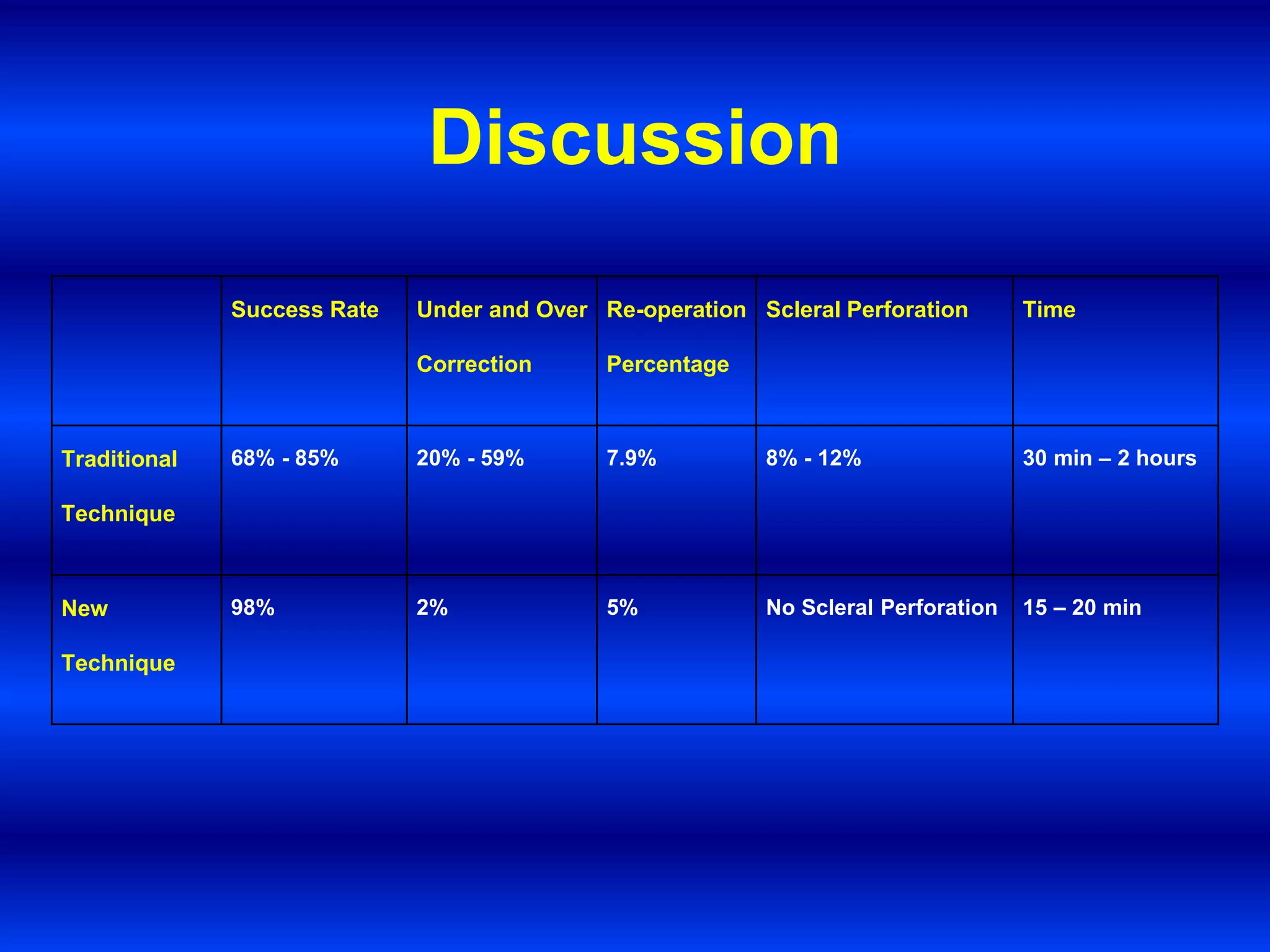 Discussion

| | Success Rate | Under and Over Correction | Re-operation Percentage | Scleral Perforation | Time |
|---|---|---|---|---|---|
| Traditional Technique | 68% - 85% | 20% - 59% | 7.9% | 8% - 12% | 30 min – 2 hours |
| New Technique | 98% | 2% | 5% | No Scleral Perforation | 15 – 20 min |